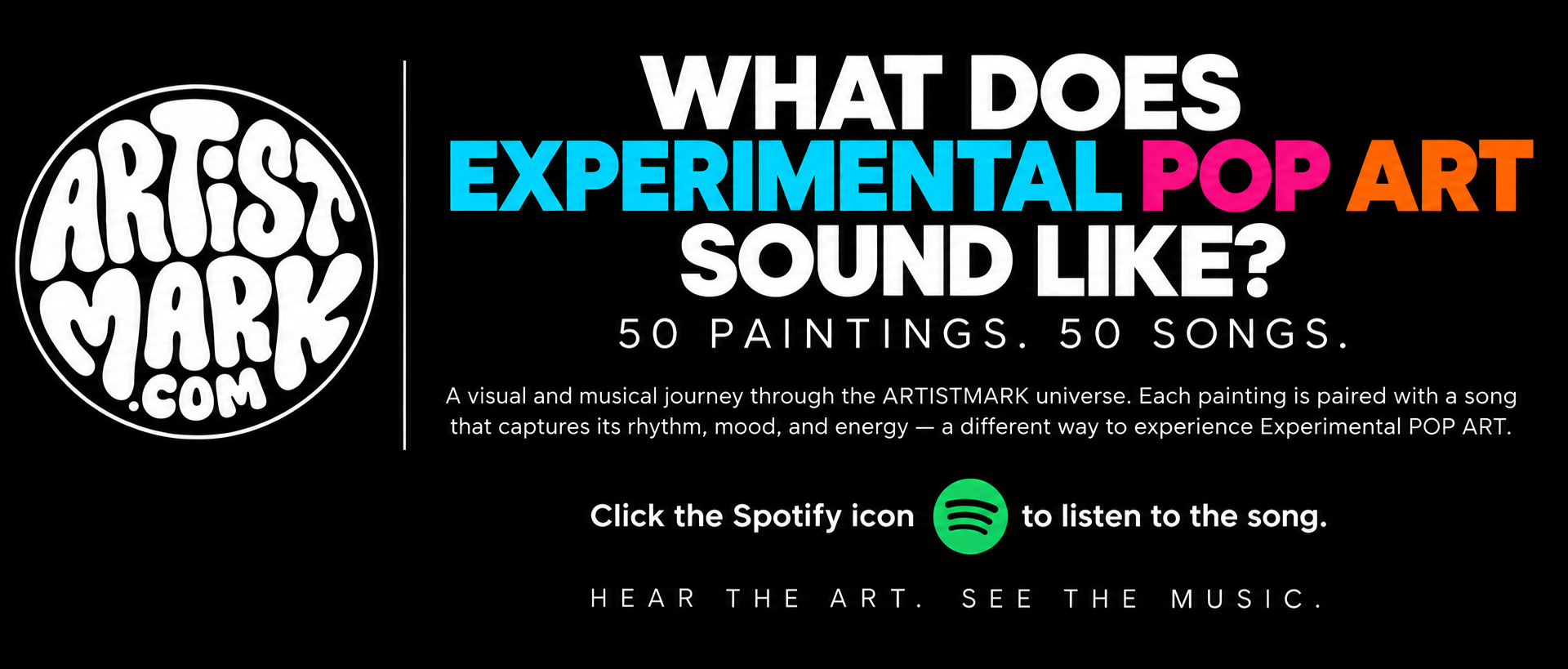 ARTIST MARK .COM

WHAT DOES EXPERIMENTAL POP ART SOUND LIKE?

50 PAINTINGS. 50 SONGS.

A visual and musical journey through the ARTISTMARK universe. Each painting is paired with a song that captures its rhythm, mood, and energy — a different way to experience Experimental POP ART.

Click the Spotify icon to listen to the song.

HEAR THE ART. SEE THE MUSIC.